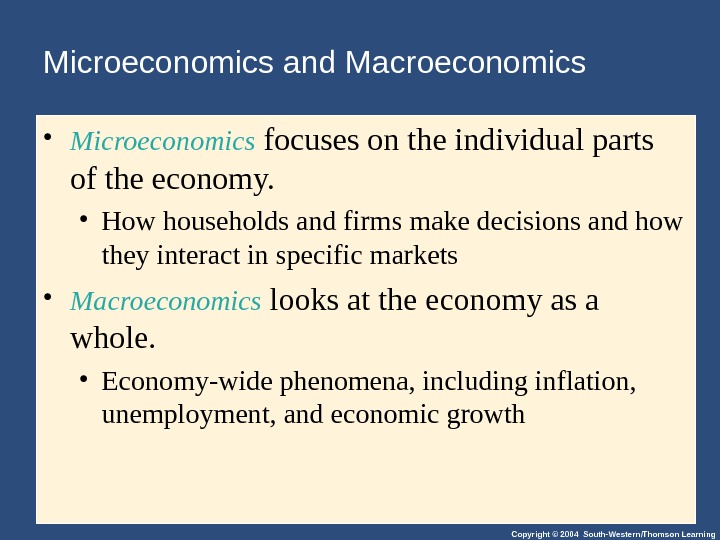 Microeconomics and Macroeconomics

• Microeconomics focuses on the individual parts of the economy.

• How households and firms make decisions and how they interact in specific markets

• Macroeconomics looks at the economy as a whole.

• Economy-wide phenomena, including inflation, unemployment, and economic growth

Copyright © 2004 South-Western/Thomson Learning